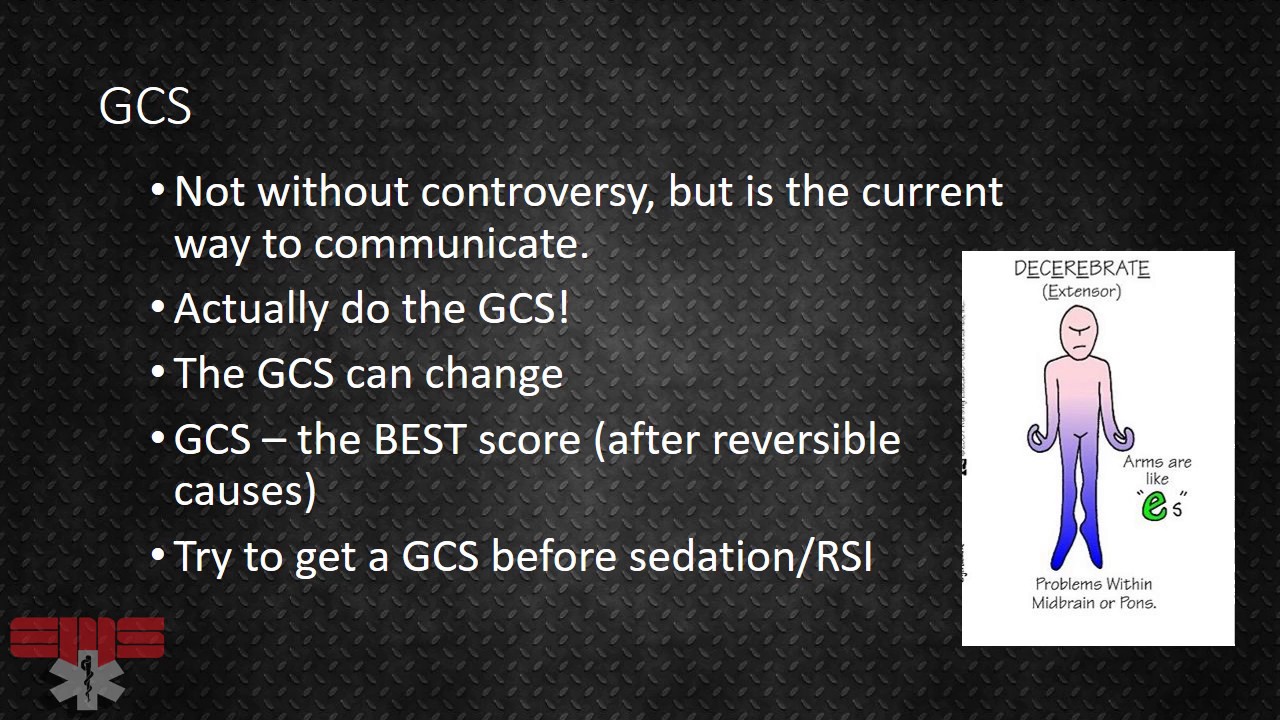 GCS

• Not without controversy, but is the current way to communicate.
• Actually do the GCS!
• The GCS can change
• GCS – the BEST score (after reversible causes)
• Try to get a GCS before sedation/RSI

DECEREBRATE
(Extensor)

Arms are like "e s"

Problems Within Midbrain or Pons.

EMS